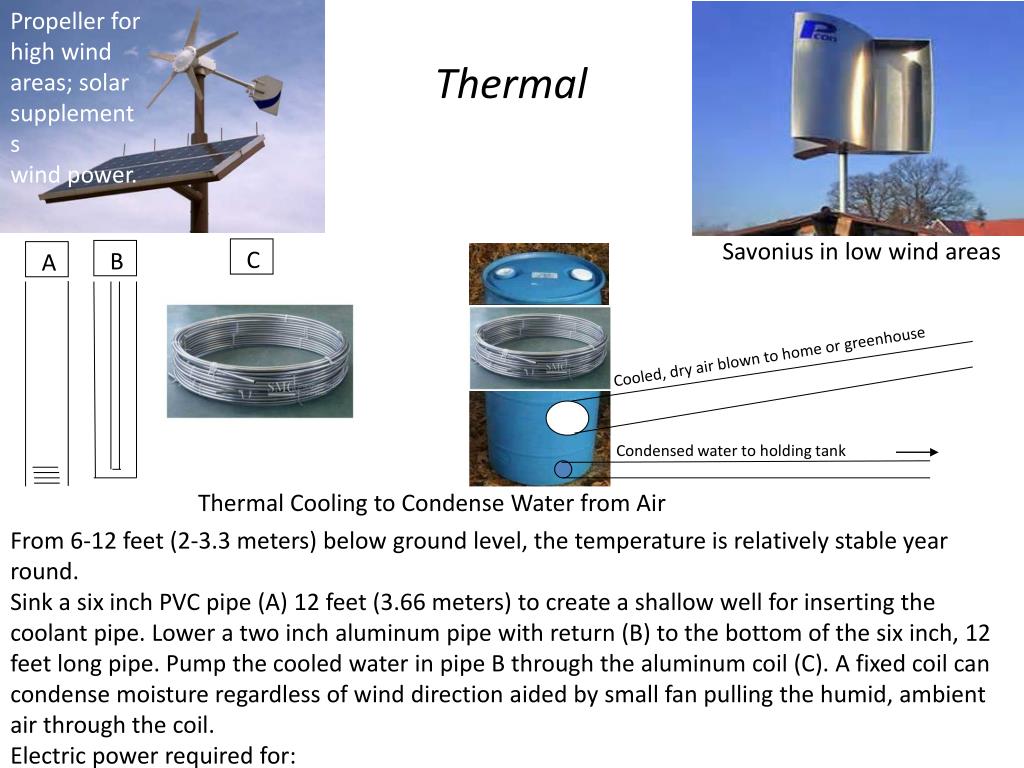 Propeller for high wind areas; solar supplements wind power.

Thermal

Savonius in low wind areas

A

B

C

SMC

SMC

Cooled, dry air blown to home or greenhouse

Condensed water to holding tank

Thermal Cooling to Condense Water from Air

From 6-12 feet (2-3.3 meters) below ground level, the temperature is relatively stable year round.
Sink a six inch PVC pipe (A) 12 feet (3.66 meters) to create a shallow well for inserting the coolant pipe. Lower a two inch aluminum pipe with return (B) to the bottom of the six inch, 12 feet long pipe. Pump the cooled water in pipe B through the aluminum coil (C). A fixed coil can condense moisture regardless of wind direction aided by small fan pulling the humid, ambient air through the coil.
Electric power required for: